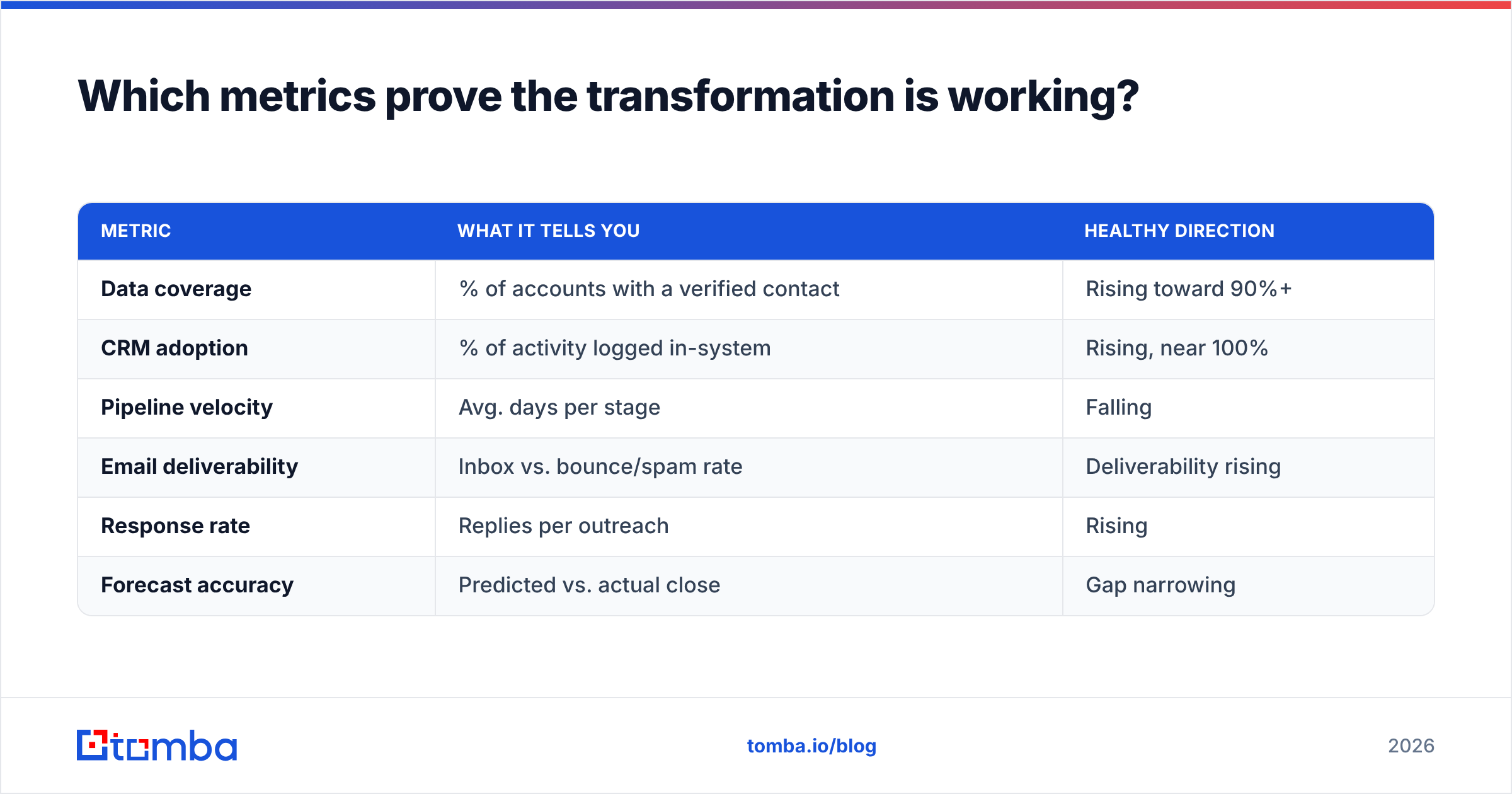 Which metrics prove the transformation is working?

| METRIC | WHAT IT TELLS YOU | HEALTHY DIRECTION |
|---|---|---|
| Data coverage | % of accounts with a verified contact | Rising toward 90%+ |
| CRM adoption | % of activity logged in-system | Rising, near 100% |
| Pipeline velocity | Avg. days per stage | Falling |
| Email deliverability | Inbox vs. bounce/spam rate | Deliverability rising |
| Response rate | Replies per outreach | Rising |
| Forecast accuracy | Predicted vs. actual close | Gap narrowing |

tomba

tomba.io/blog

2026